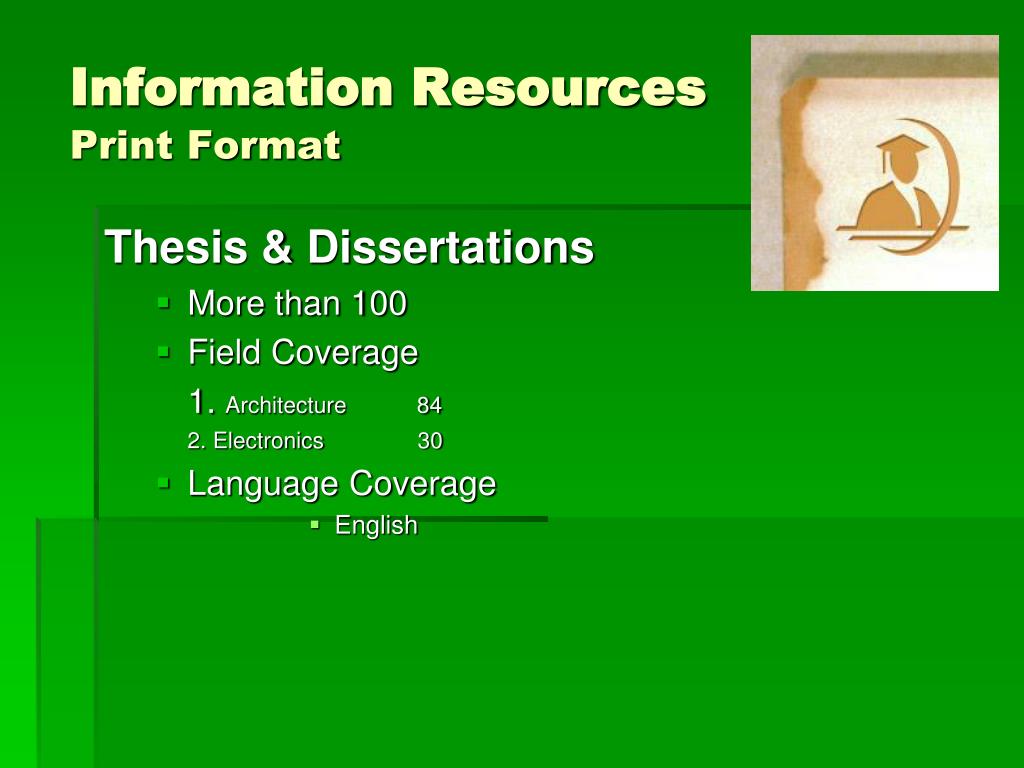 Information Resources
Print Format

Thesis & Dissertations

- More than 100
- Field Coverage

1. Architecture 84
2. Electronics 30

- Language Coverage
  - English